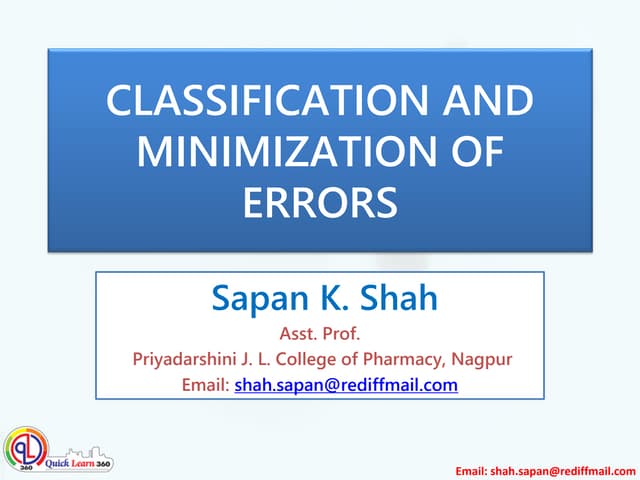 CLASSIFICATION AND MINIMIZATION OF ERRORS

Sapan K. Shah
Asst. Prof.
Priyadarshini J. L. College of Pharmacy, Nagpur
Email: shah.sapan@rediffmail.com

QL 360 Quick Learn 360

Email: shah.sapan@rediffmail.com